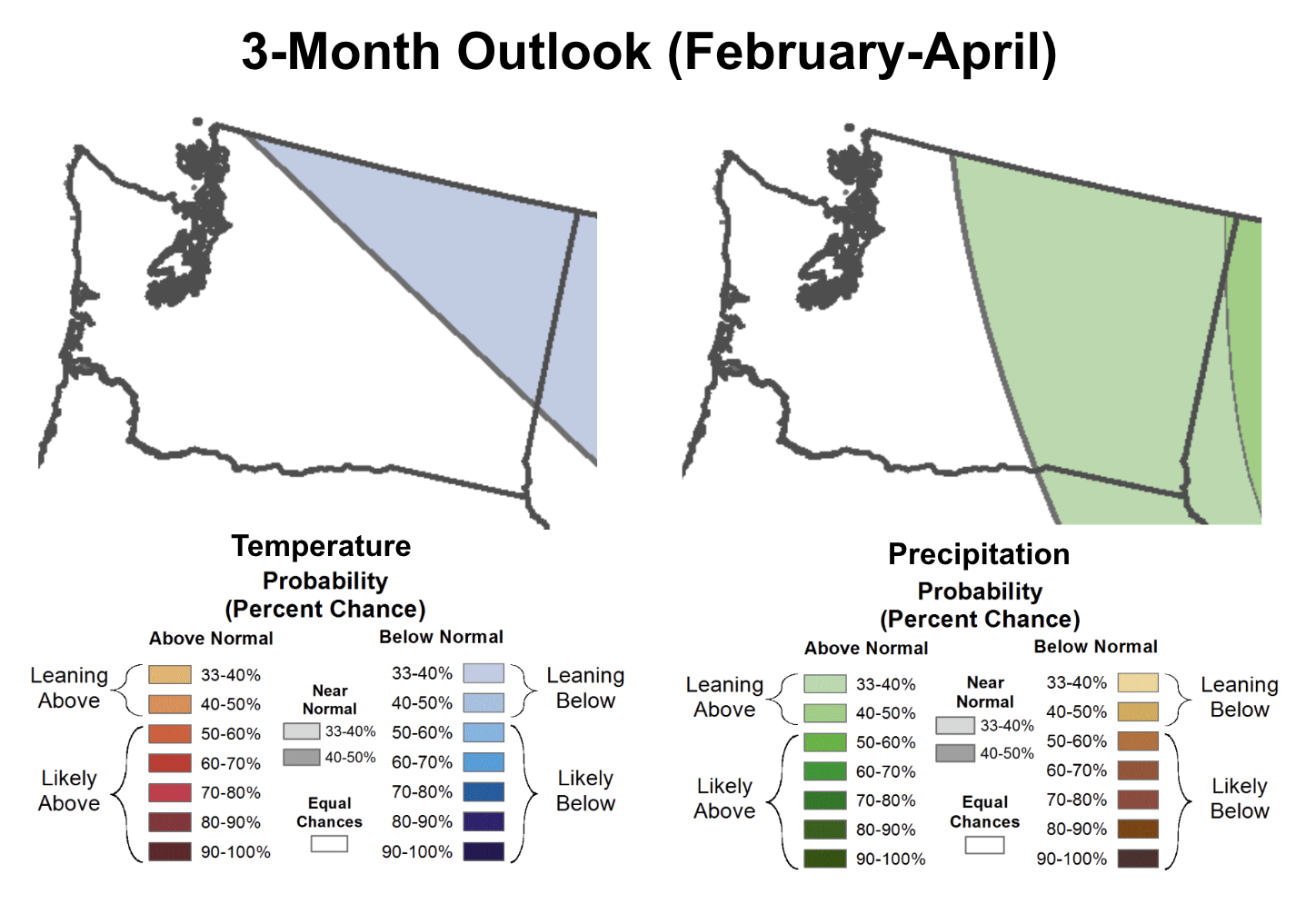 3-Month Outlook (February-April)

Temperature
Probability
(Percent Chance)

Above Normal

Leaning Above
33-40%
40-50%

Likely Above
50-60%
60-70%
70-80%
80-90%
90-100%

Near Normal
33-40%
40-50%

Equal Chances

Below Normal

33-40%
40-50%
Leaning Below

50-60%
60-70%
70-80%
80-90%
90-100%
Likely Below

Precipitation
Probability
(Percent Chance)

Above Normal

Leaning Above
33-40%
40-50%

Likely Above
50-60%
60-70%
70-80%
80-90%
90-100%

Near Normal
33-40%
40-50%

Equal Chances

Below Normal

33-40%
40-50%
Leaning Below

50-60%
60-70%
70-80%
80-90%
90-100%
Likely Below